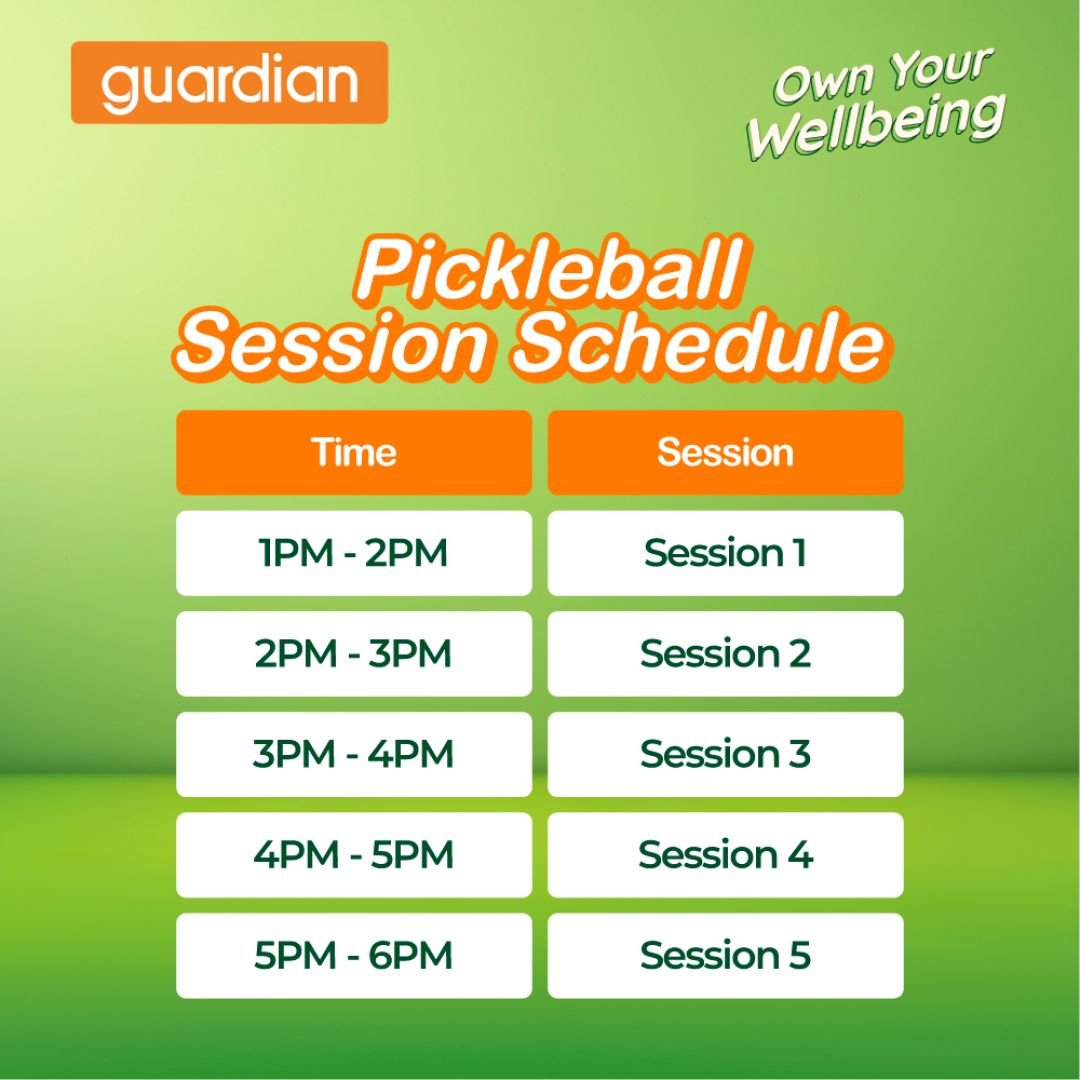 guardian

Own Your Wellbeing

Pickleball Session Schedule

| Time | Session |
|---|---|
| 1PM - 2PM | Session 1 |
| 2PM - 3PM | Session 2 |
| 3PM - 4PM | Session 3 |
| 4PM - 5PM | Session 4 |
| 5PM - 6PM | Session 5 |